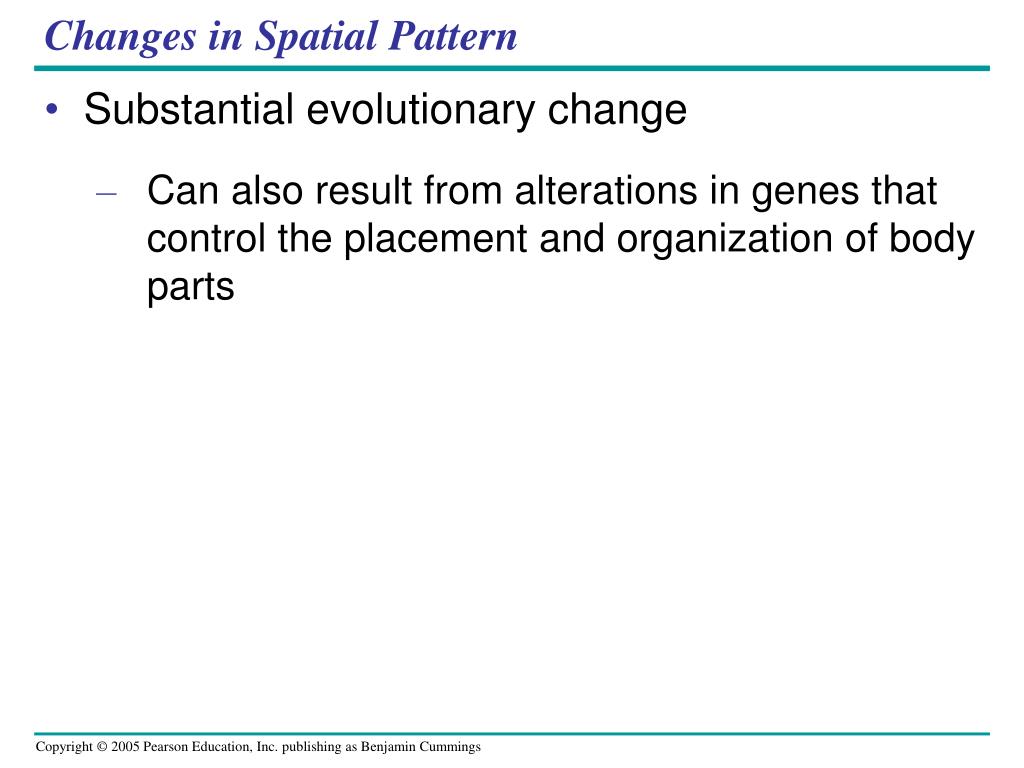 Changes in Spatial Pattern

• Substantial evolutionary change

– Can also result from alterations in genes that control the placement and organization of body parts

Copyright © 2005 Pearson Education, Inc. publishing as Benjamin Cummings